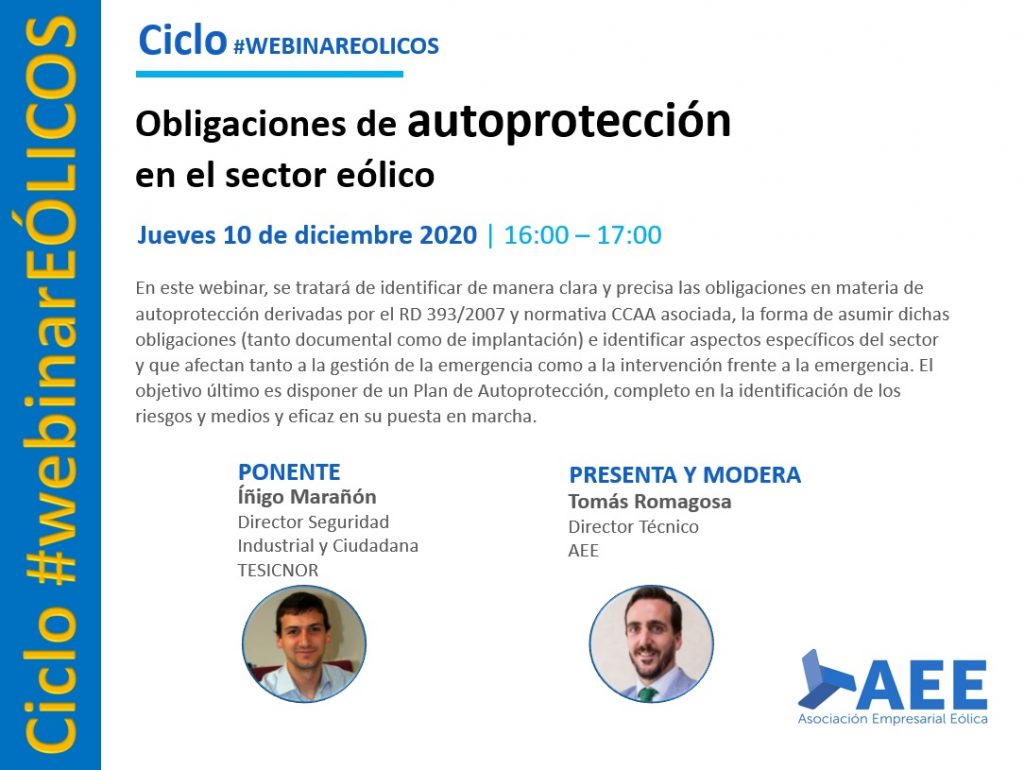 Ciclo #webinarEÓLICOS

Ciclo #WEBINAREOLICOS

Obligaciones de autoprotección en el sector eólico

Jueves 10 de diciembre 2020 | 16:00 – 17:00

En este webinar, se tratará de identificar de manera clara y precisa las obligaciones en materia de autoprotección derivadas por el RD 393/2007 y normativa CCAA asociada, la forma de asumir dichas obligaciones (tanto documental como de implantación) e identificar aspectos específicos del sector y que afectan tanto a la gestión de la emergencia como a la intervención frente a la emergencia. El objetivo último es disponer de un Plan de Autoprotección, completo en la identificación de los riesgos y medios y eficaz en su puesta en marcha.

PONENTE
Íñigo Marañón
Director Seguridad Industrial y Ciudadana
TESICNOR

PRESENTA Y MODERA
Tomás Romagosa
Director Técnico
AEE

AEE
Asociación Empresarial Eólica